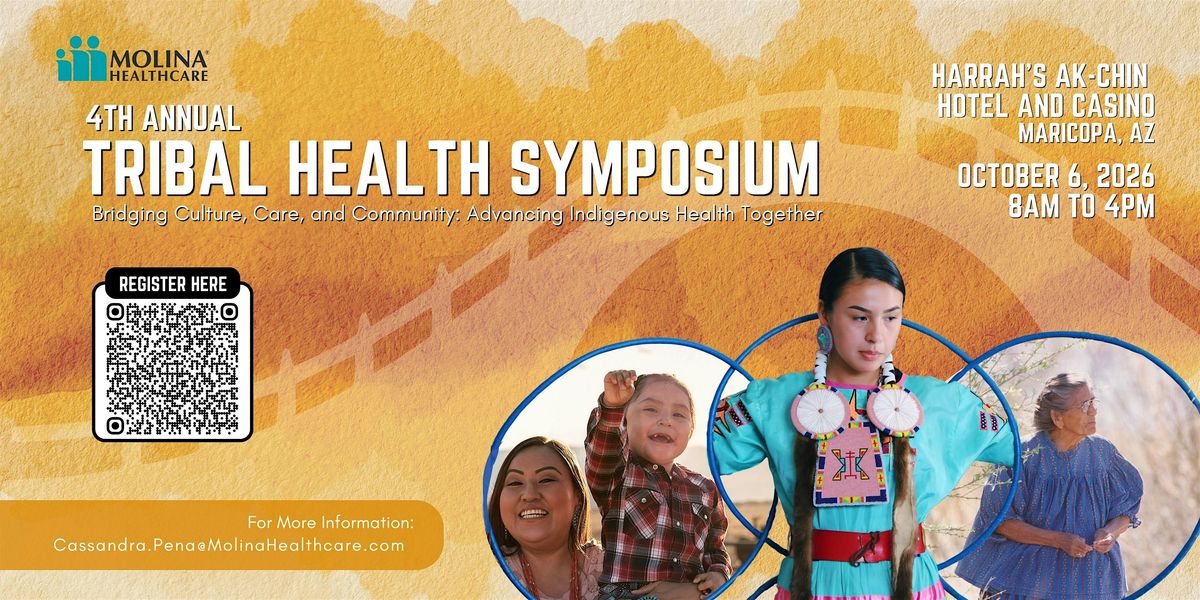 MOLINA® HEALTHCARE

4TH ANNUAL
TRIBAL HEALTH SYMPOSIUM
Bridging Culture, Care, and Community: Advancing Indigenous Health Together

HARRAH'S AK-CHIN HOTEL AND CASINO
MARICOPA, AZ

OCTOBER 6, 2026
8AM TO 4PM

REGISTER HERE

For More Information:
Cassandra.Pena@MolinaHealthcare.com